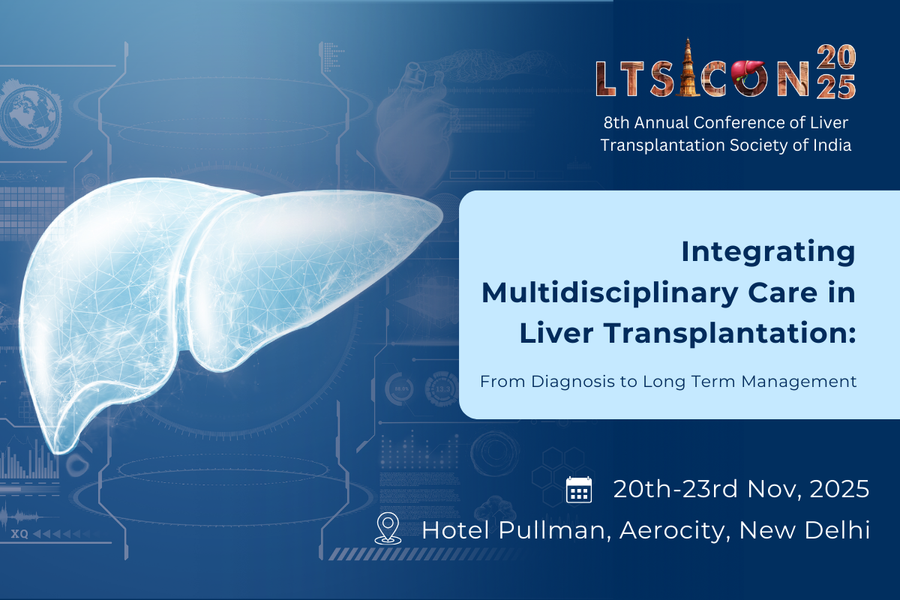 LTSICON 2025
8th Annual Conference of Liver Transplantation Society of India

Integrating Multidisciplinary Care in Liver Transplantation:

From Diagnosis to Long Term Management

20th-23rd Nov, 2025

Hotel Pullman, Aerocity, New Delhi

XQ